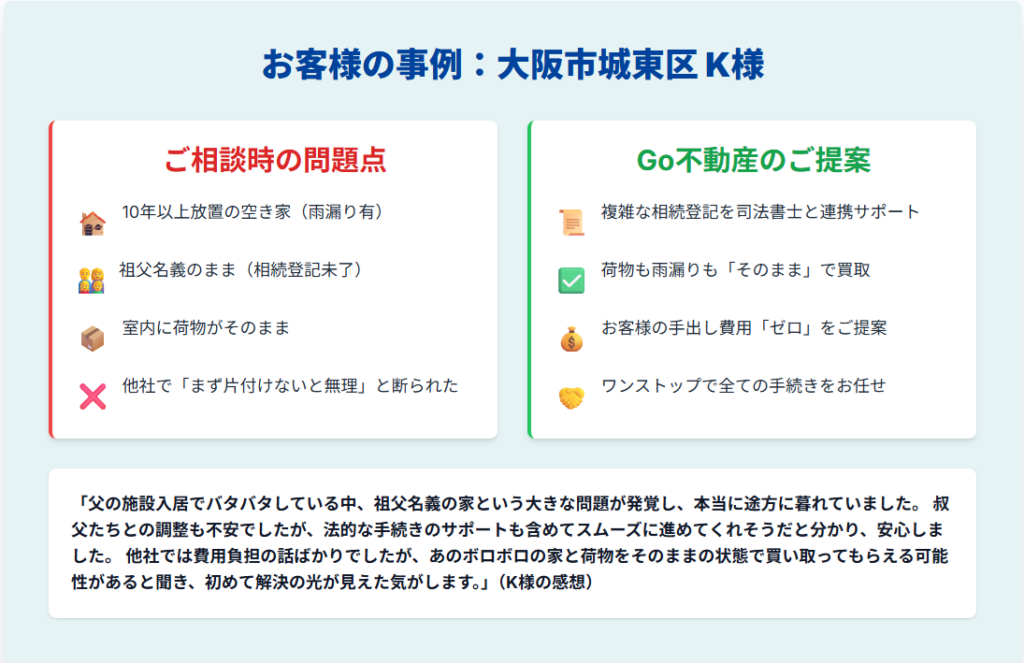 お客様の事例：大阪市城東区 K様

ご相談時の問題点

10年以上放置の空き家（雨漏り有）

祖父名義のまま（相続登記未了）

室内に荷物がそのまま

他社で「まず片付けないと無理」と断られた

Go不動産のご提案

複雑な相続登記を司法書士と連携サポート

荷物も雨漏りも「そのまま」で買取

お客様の手出し費用「ゼロ」をご提案

ワンストップで全ての手続きをお任せ

「父の施設入居でバタバタしている中、祖父名義の家という大きな問題が発覚し、本当に途方に暮れていました。 叔父たちとの調整も不安でしたが、法的な手続きのサポートも含めてスムーズに進めてくれそうだと分かり、安心しました。 他社では費用負担の話ばかりでしたが、あのボロボロの家と荷物をそのままの状態で買い取ってもらえる可能性があると聞き、初めて解決の光が見えた気がします。」（K様の感想）